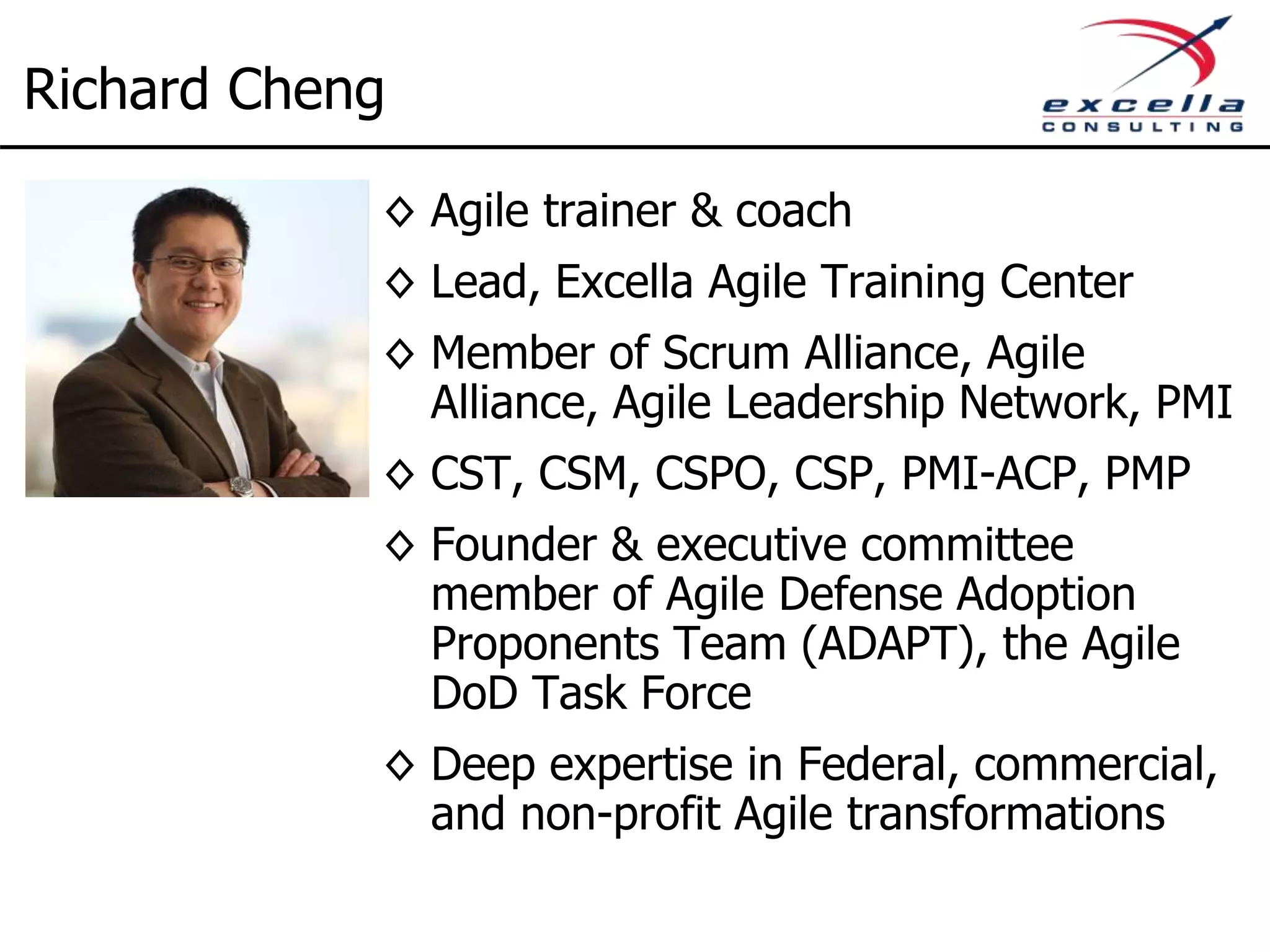 Richard Cheng

excella
CONSULTING

◇ Agile trainer & coach

◇ Lead, Excella Agile Training Center

◇ Member of Scrum Alliance, Agile Alliance, Agile Leadership Network, PMI

◇ CST, CSM, CSPO, CSP, PMI-ACP, PMP

◇ Founder & executive committee member of Agile Defense Adoption Proponents Team (ADAPT), the Agile DoD Task Force

◇ Deep expertise in Federal, commercial, and non-profit Agile transformations